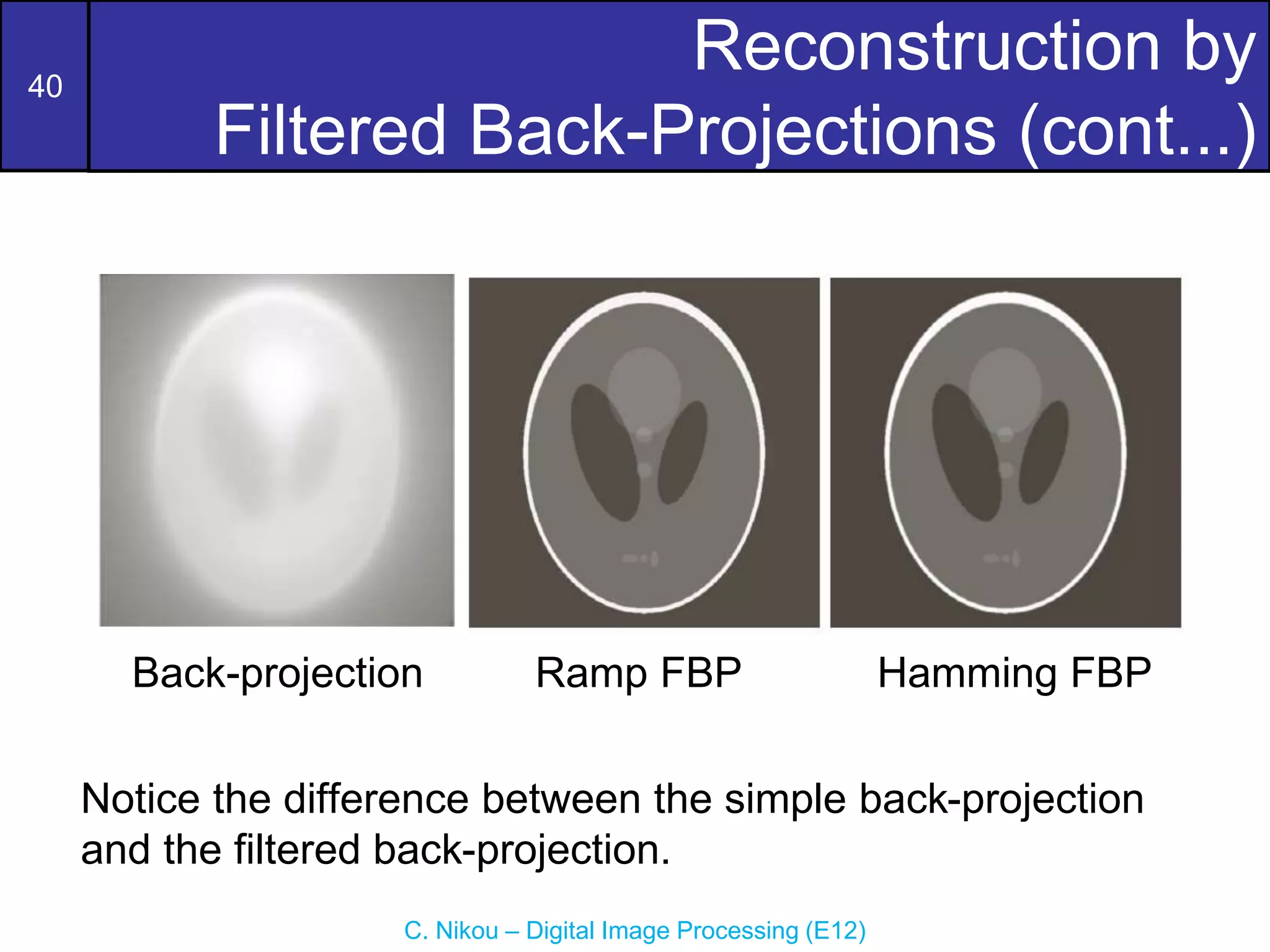 40

Reconstruction by Filtered Back-Projections (cont...)

Back-projection

Ramp FBP

Hamming FBP

Notice the difference between the simple back-projection and the filtered back-projection.

C. Nikou – Digital Image Processing (E12)